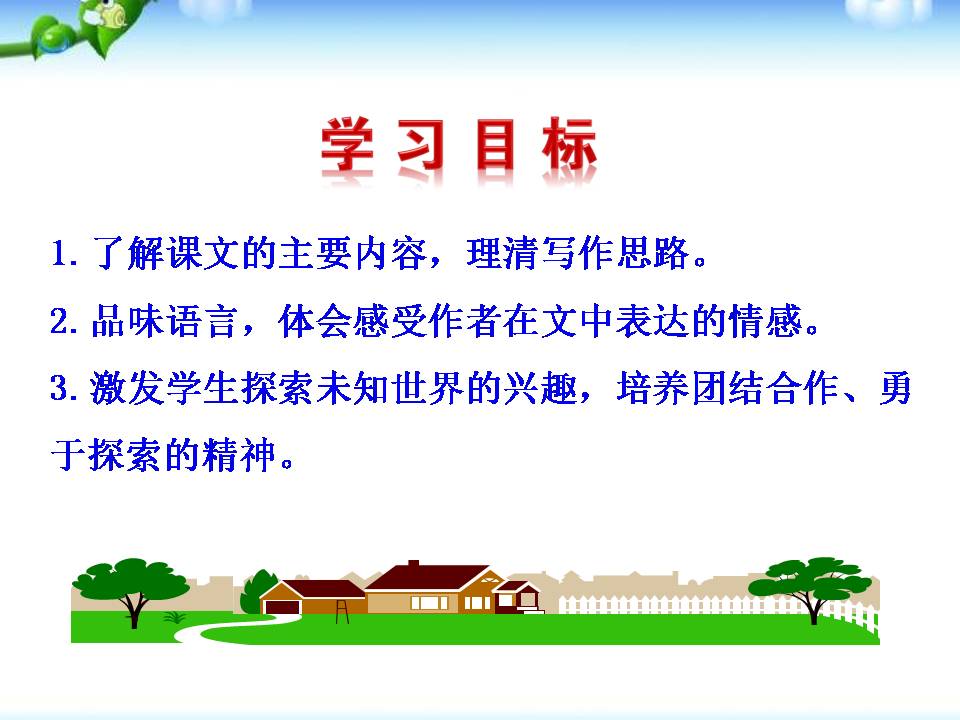 学习目标

1. 了解课文的主要内容，理清写作思路。

2. 品味语言，体会感受作者在文中表达的情感。

3. 激发学生探索未知世界的兴趣，培养团结合作、勇于探索的精神。